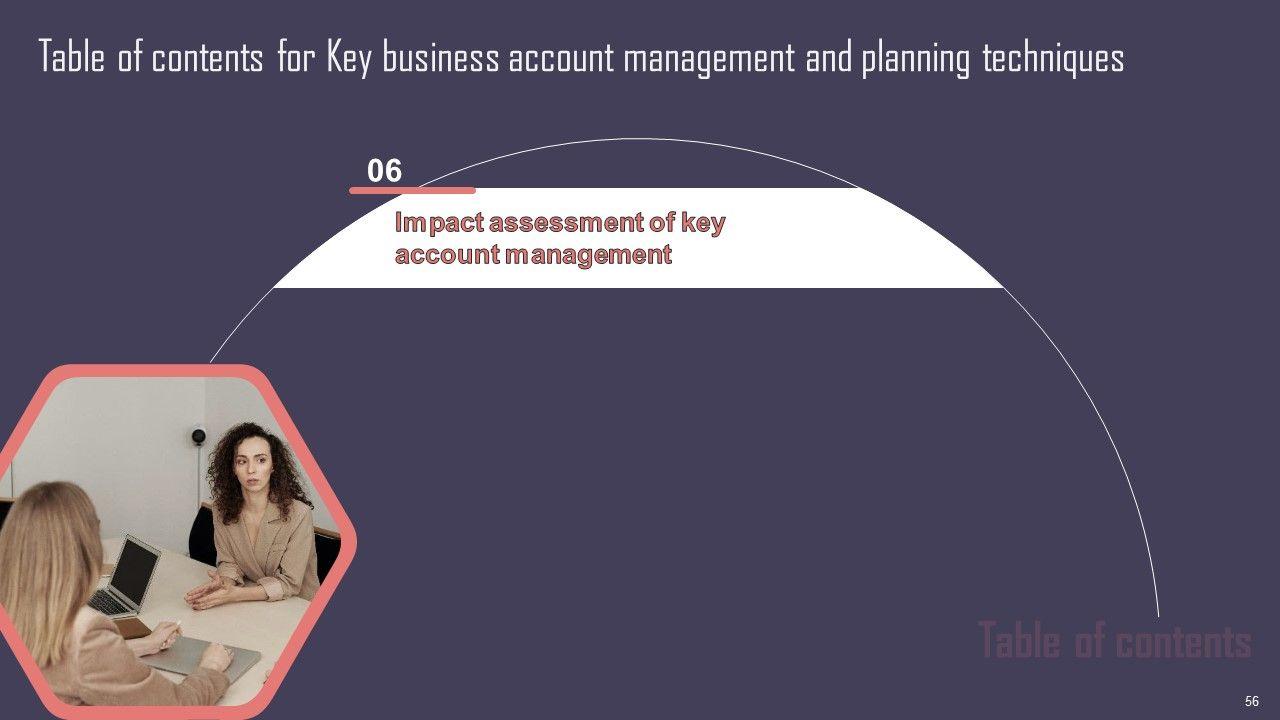 Table of contents for Key business account management and planning techniques

06

Impact assessment of key account management

Table of contents

56